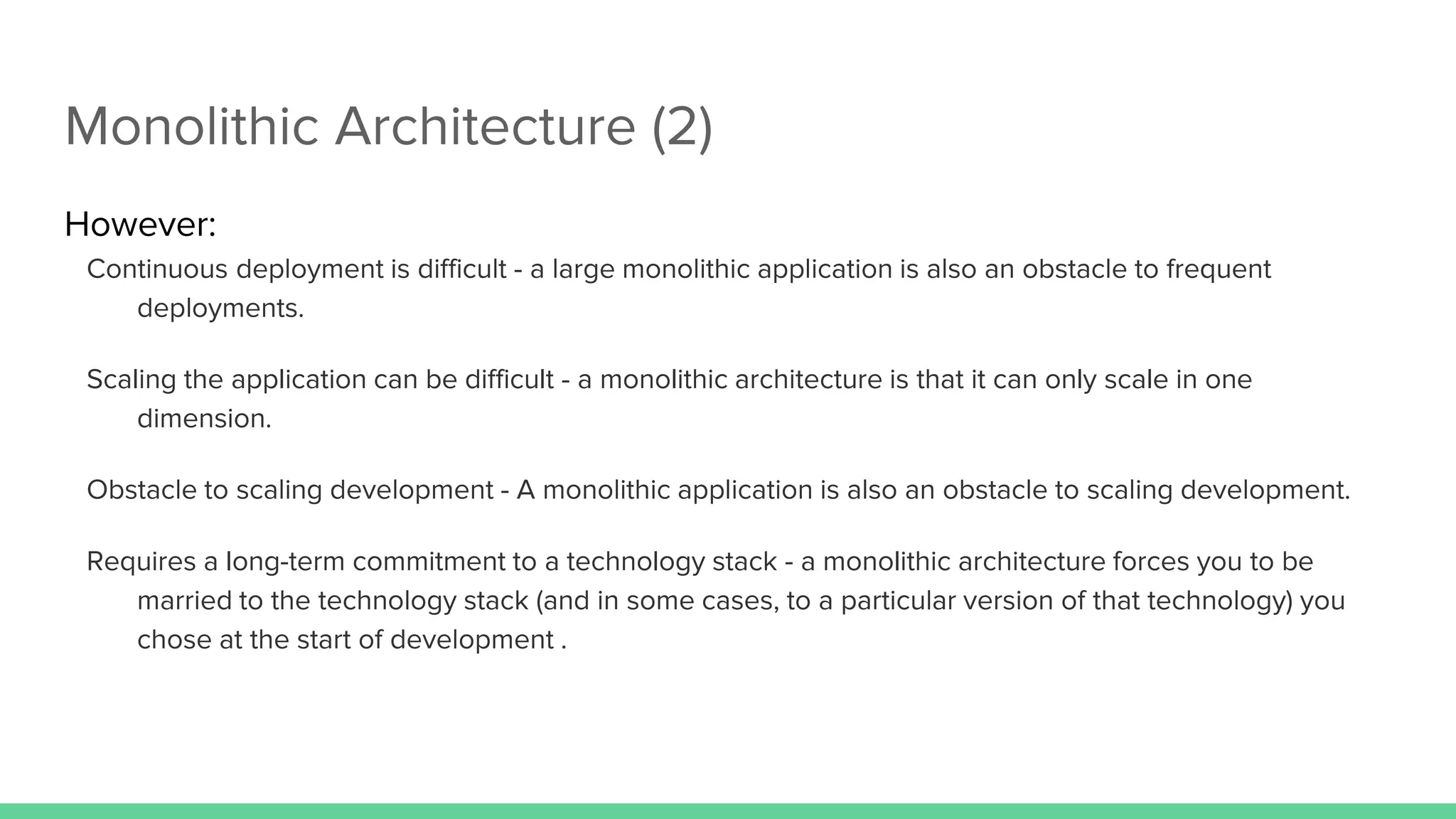 Monolithic Architecture (2)

However:

Continuous deployment is difficult - a large monolithic application is also an obstacle to frequent deployments.

Scaling the application can be difficult - a monolithic architecture is that it can only scale in one dimension.

Obstacle to scaling development - A monolithic application is also an obstacle to scaling development.

Requires a long-term commitment to a technology stack - a monolithic architecture forces you to be married to the technology stack (and in some cases, to a particular version of that technology) you chose at the start of development .